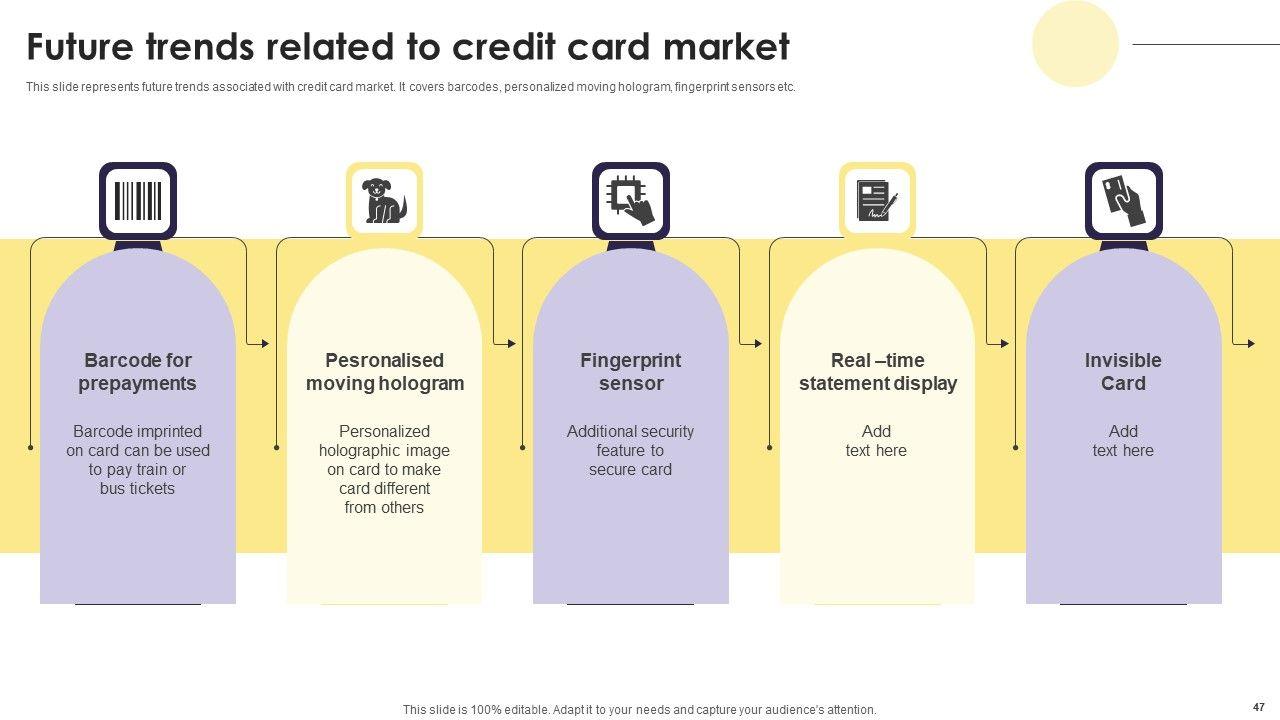 Future trends related to credit card market

This slide represents future trends associated with credit card market. It covers barcodes, personalized moving hologram, fingerprint sensors etc.

Barcode for prepayments

Barcode imprinted on card can be used to pay train or bus tickets

Pesronalised moving hologram

Personalized holographic image on card to make card different from others

Fingerprint sensor

Additional security feature to secure card

Real –time statement display

Add text here

Invisible Card

Add text here

This slide is 100% editable. Adapt it to your needs and capture your audience's attention.

47